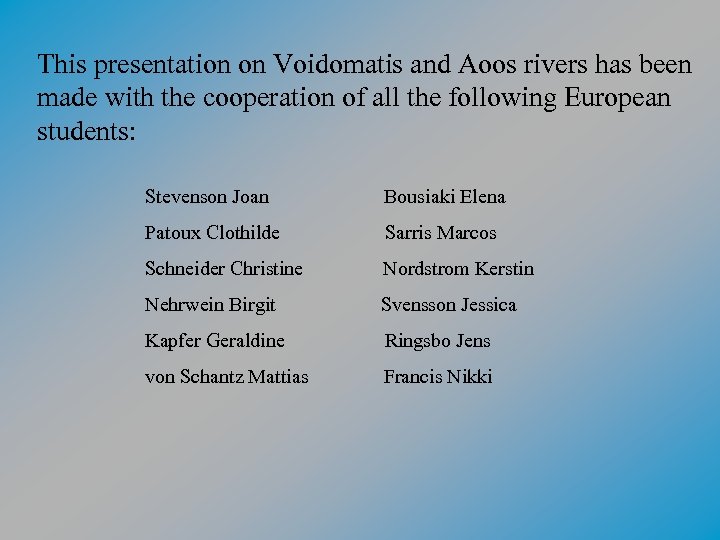 This presentation on Voidomatis and Aoos rivers has been made with the cooperation of all the following European students:

Stevenson Joan
Patoux Clothilde
Schneider Christine
Nehrwein Birgit
Kapfer Geraldine
von Schantz Mattias

Bousiaki Elena
Sarris Marcos
Nordstrom Kerstin
Svensson Jessica
Ringsbo Jens
Francis Nikki